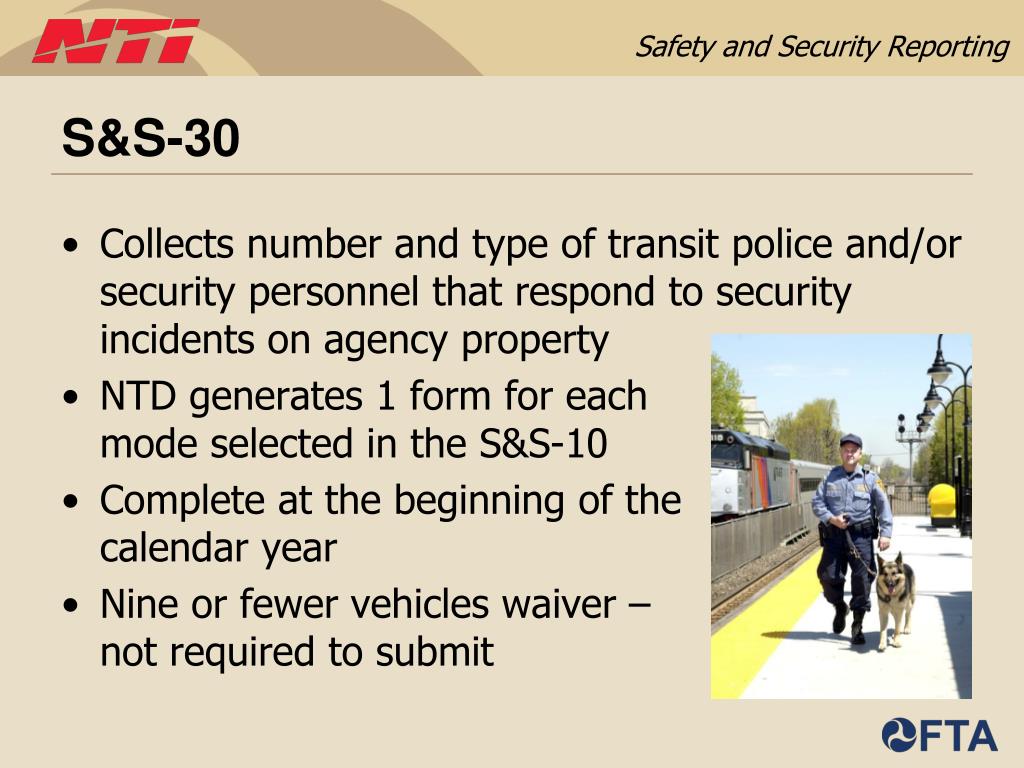 NTI

Safety and Security Reporting

S&S-30

• Collects number and type of transit police and/or security personnel that respond to security incidents on agency property
• NTD generates 1 form for each mode selected in the S&S-10
• Complete at the beginning of the calendar year
• Nine or fewer vehicles waiver – not required to submit

FTA